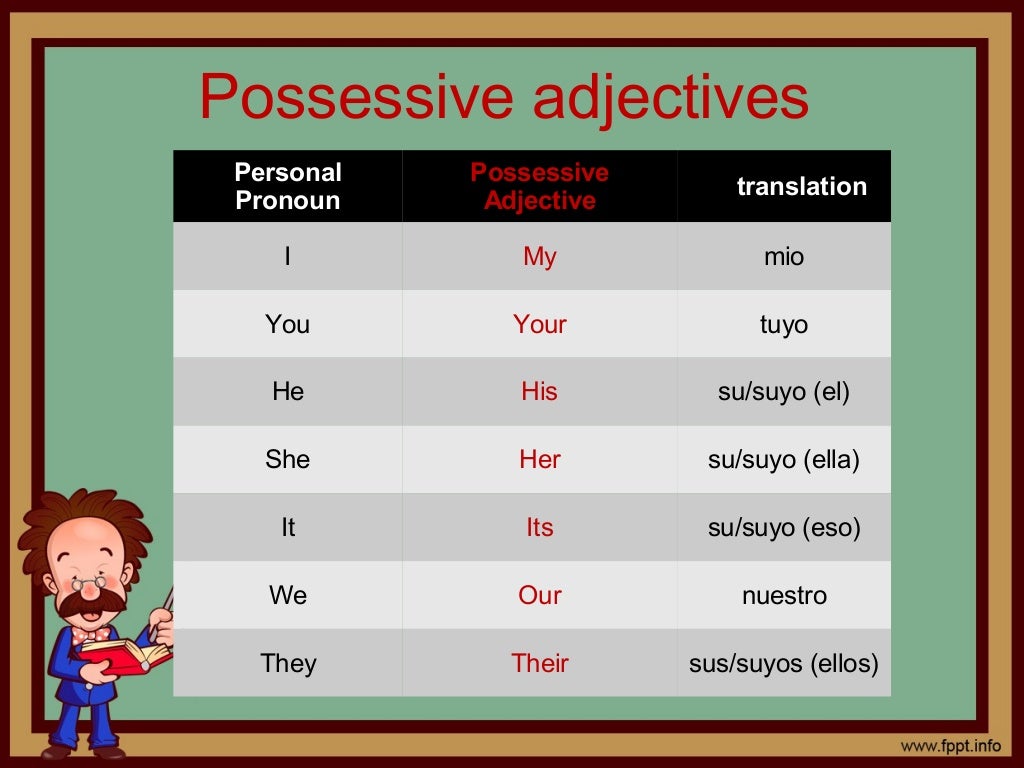 Possessive adjectives

| Personal Pronoun | Possessive Adjective | translation |
|---|---|---|
| I | My | mio |
| You | Your | tuyo |
| He | His | su/suyo (el) |
| She | Her | su/suyo (ella) |
| It | Its | su/suyo (eso) |
| We | Our | nuestro |
| They | Their | sus/suyos (ellos) |

www.fppt.info